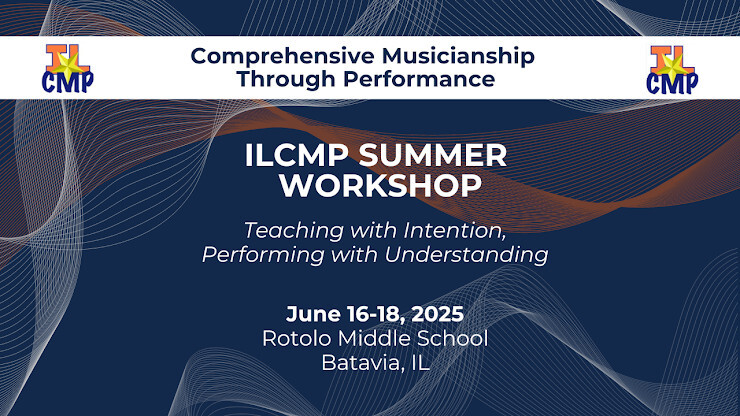 IL CMP

Comprehensive Musicianship Through Performance

IL CMP

ILCMP SUMMER WORKSHOP

Teaching with Intention, Performing with Understanding

June 16-18, 2025
Rotolo Middle School
Batavia, IL